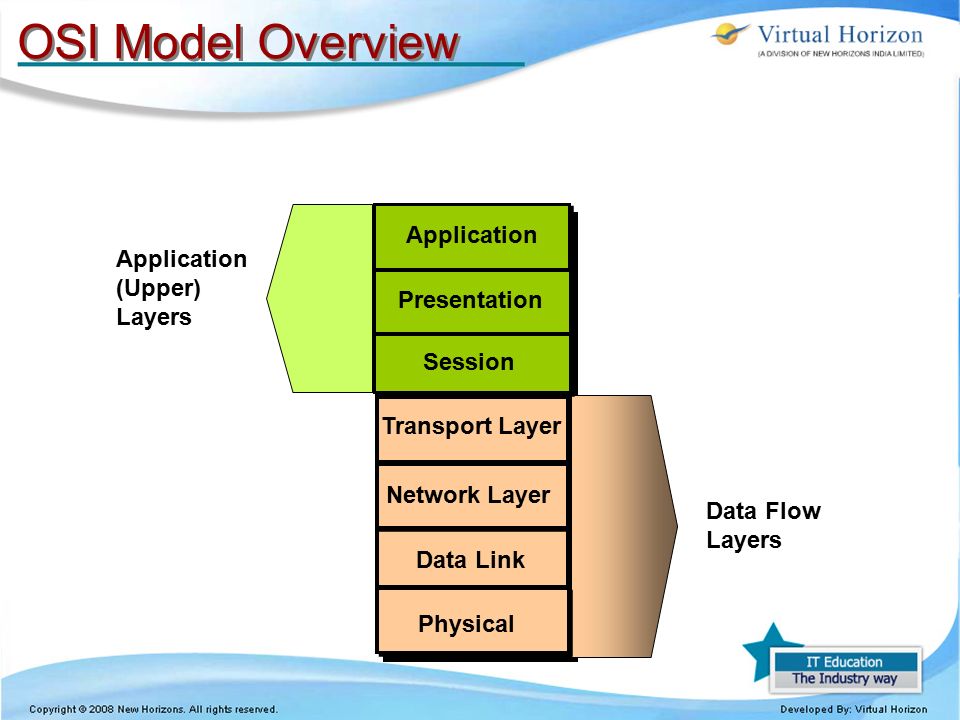 OSI Model Overview

Virtual Horizon
(A DIVISION OF NEW HORIZONS INDIA LIMITED)

Application (Upper) Layers

Application

Presentation

Session

Transport Layer

Network Layer

Data Link

Physical

Data Flow Layers

IT Education
The Industry way

Copyright © 2008 New Horizons. All rights reserved.

Developed By: Virtual Horizon